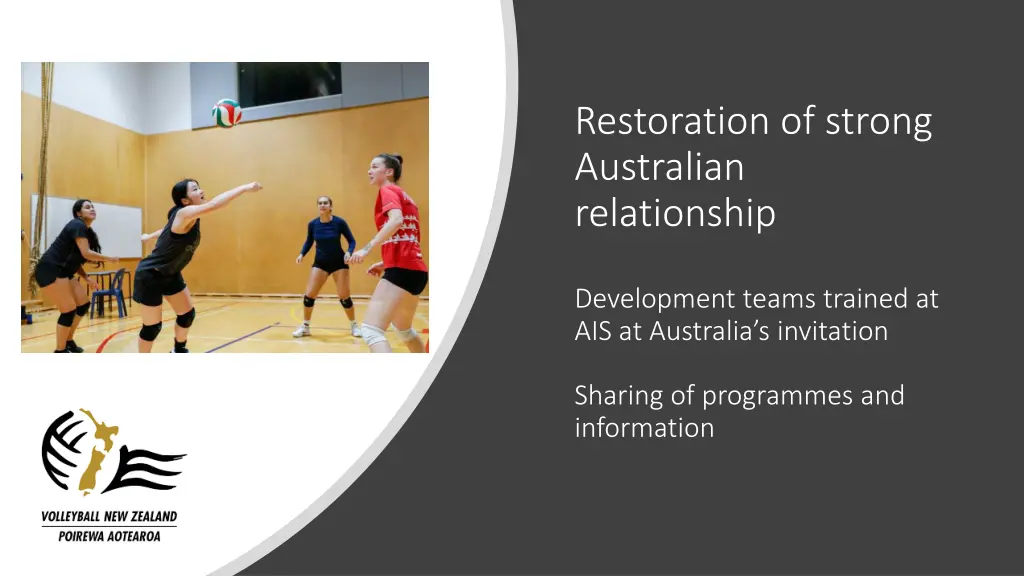 Restoration of strong Australian relationship

Development teams trained at AIS at Australia's invitation

Sharing of programmes and information

VOLLEYBALL NEW ZEALAND
POIREWA AOTEAROA